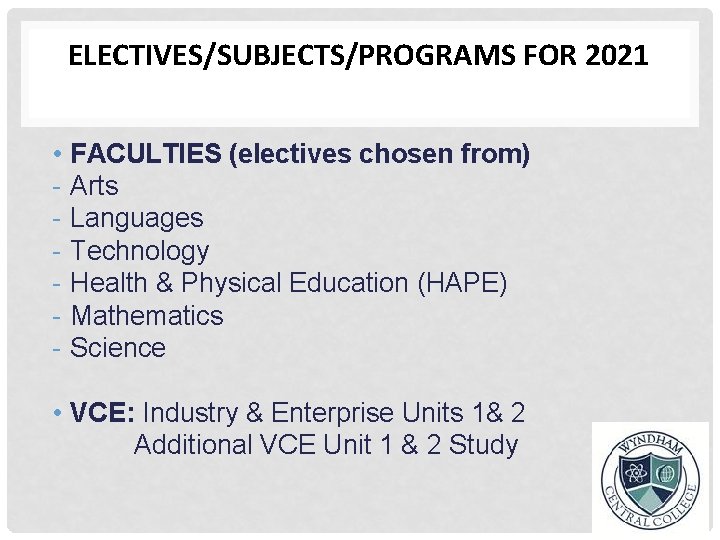 ELECTIVES/SUBJECTS/PROGRAMS FOR 2021

• FACULTIES (electives chosen from)
- Arts
- Languages
- Technology
- Health & Physical Education (HAPE)
- Mathematics
- Science

• VCE: Industry & Enterprise Units 1& 2
Additional VCE Unit 1 & 2 Study

WYNDHAM CENTRAL COLLEGE